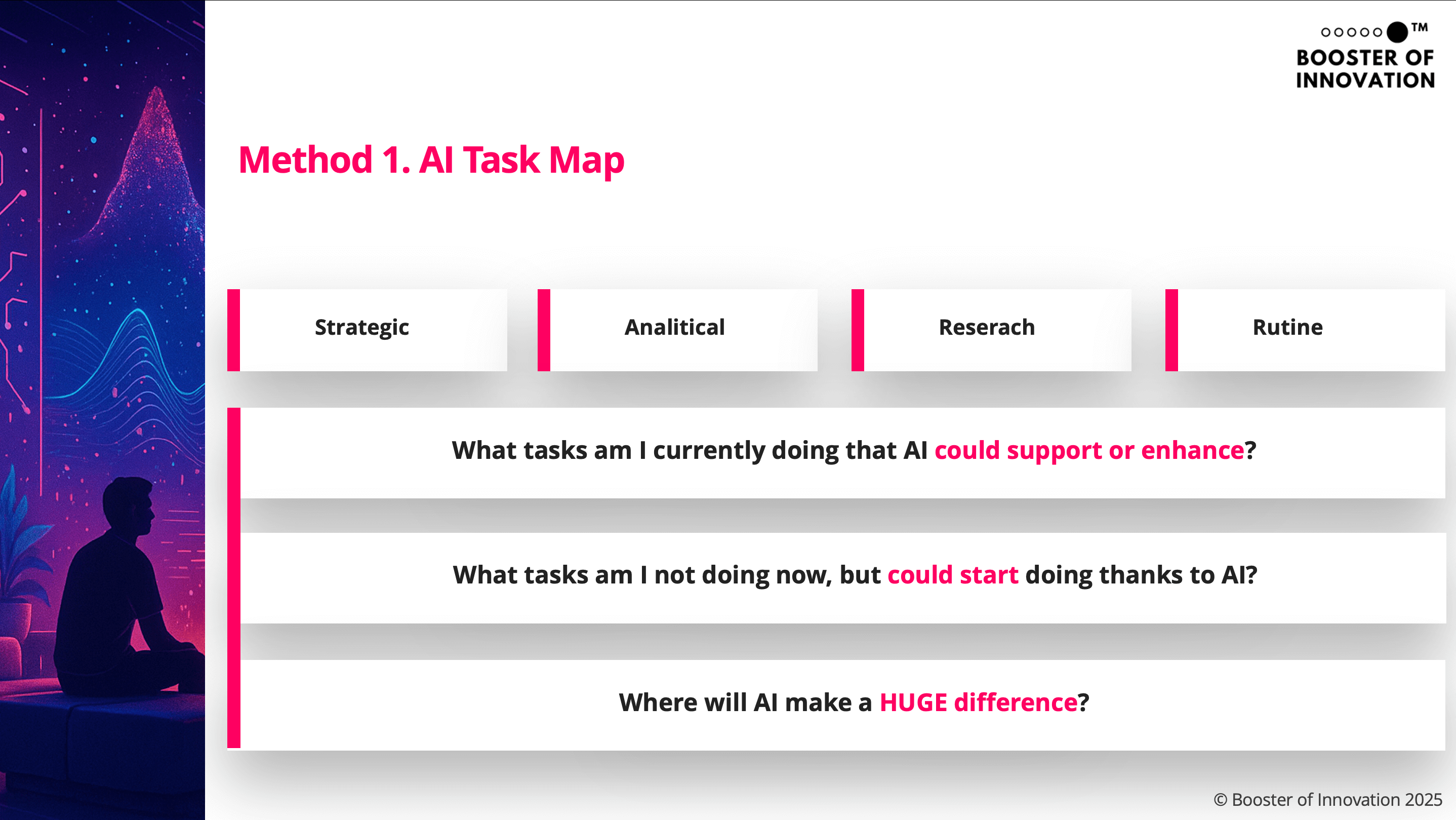 ™
BOOSTER OF INNOVATION

Method 1. AI Task Map

Strategic

Analitical

Reserach

Rutine

What tasks am I currently doing that AI could support or enhance?

What tasks am I not doing now, but could start doing thanks to AI?

Where will AI make a HUGE difference?

© Booster of Innovation 2025